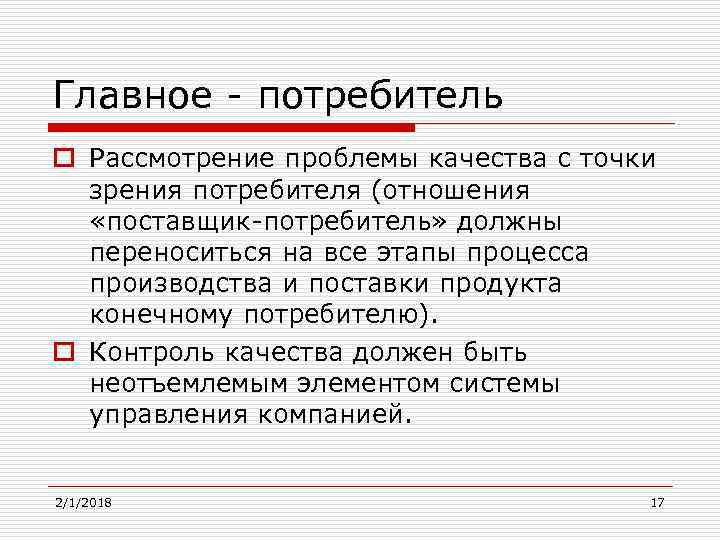 Главное - потребитель

Рассмотрение проблемы качества с точки зрения потребителя (отношения «поставщик-потребитель» должны переноситься на все этапы процесса производства и поставки продукта конечному потребителю).

Контроль качества должен быть неотъемлемым элементом системы управления компанией.

2/1/2018

17